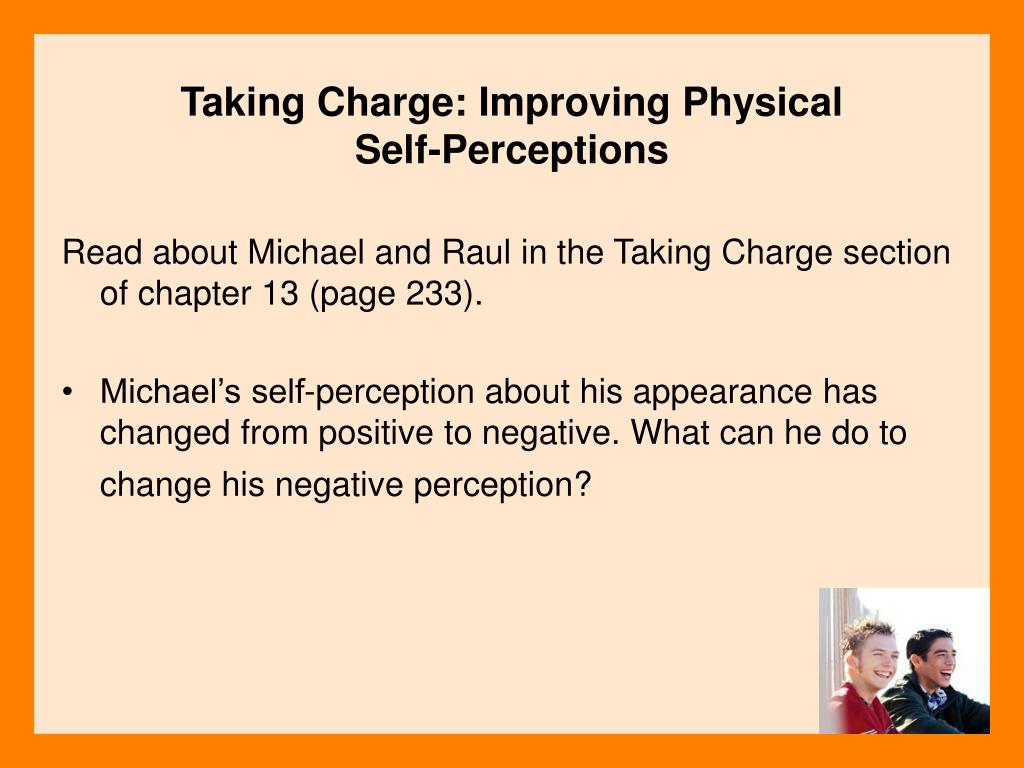 Taking Charge: Improving Physical Self-Perceptions

Read about Michael and Raul in the Taking Charge section of chapter 13 (page 233).

• Michael’s self-perception about his appearance has changed from positive to negative. What can he do to change his negative perception?